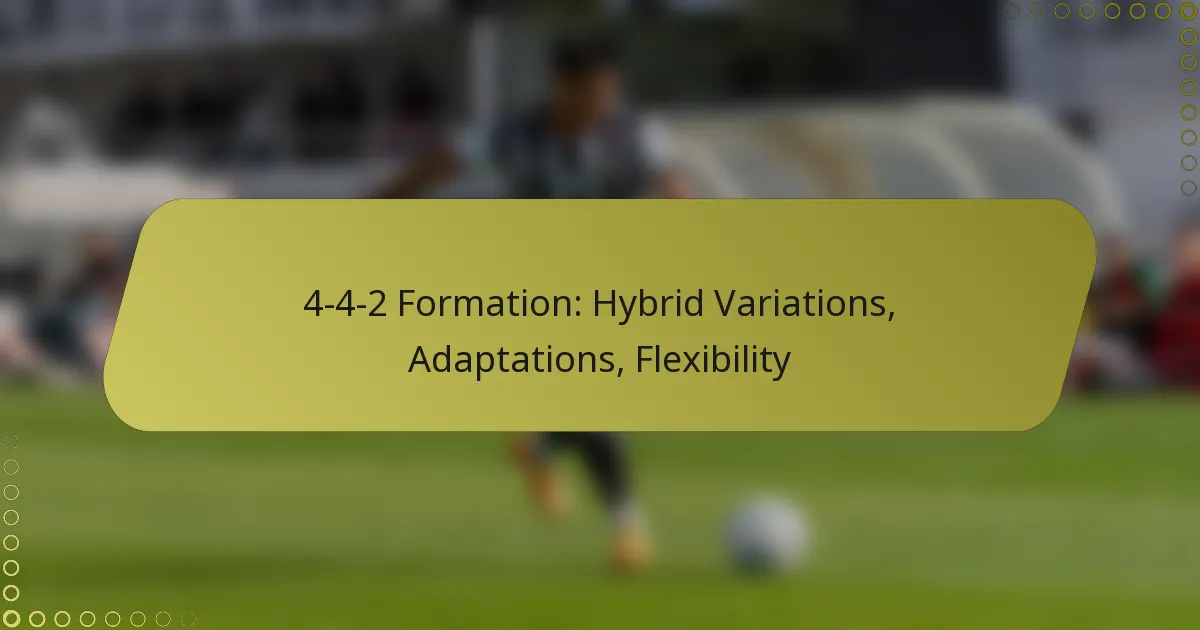 4-4-2 Formation: Hybrid Variations, Adaptations, Flexibility